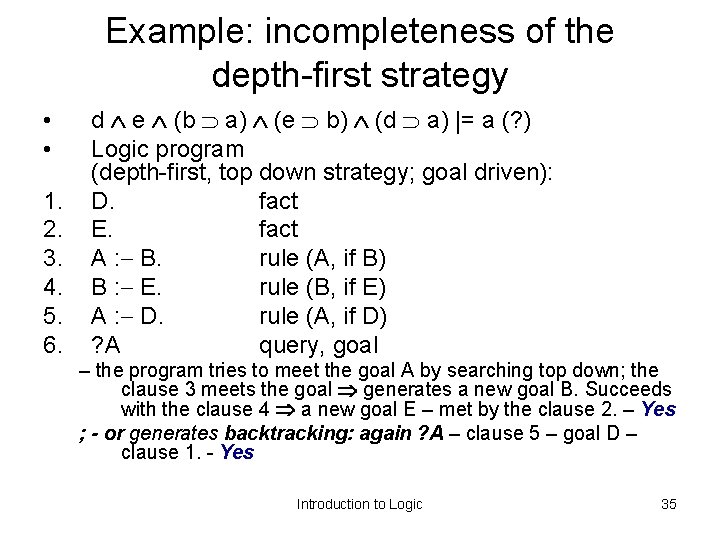 Example: incompleteness of the depth-first strategy

• $d \wedge e \wedge (b \supset a) \wedge (e \supset b) \wedge (d \supset a) \models a$ (?)
• Logic program (depth-first, top down strategy; goal driven):
1. D. fact
2. E. fact
3. A :– B. rule (A, if B)
4. B :– E. rule (B, if E)
5. A :– D. rule (A, if D)
6. ?A query, goal

– the program tries to meet the goal A by searching top down; the clause 3 meets the goal $\Rightarrow$ generates a new goal B. Succeeds with the clause 4 $\Rightarrow$ a new goal E – met by the clause 2. – Yes

; - or generates backtracking: again ?A – clause 5 – goal D – clause 1. - Yes

Introduction to Logic 35